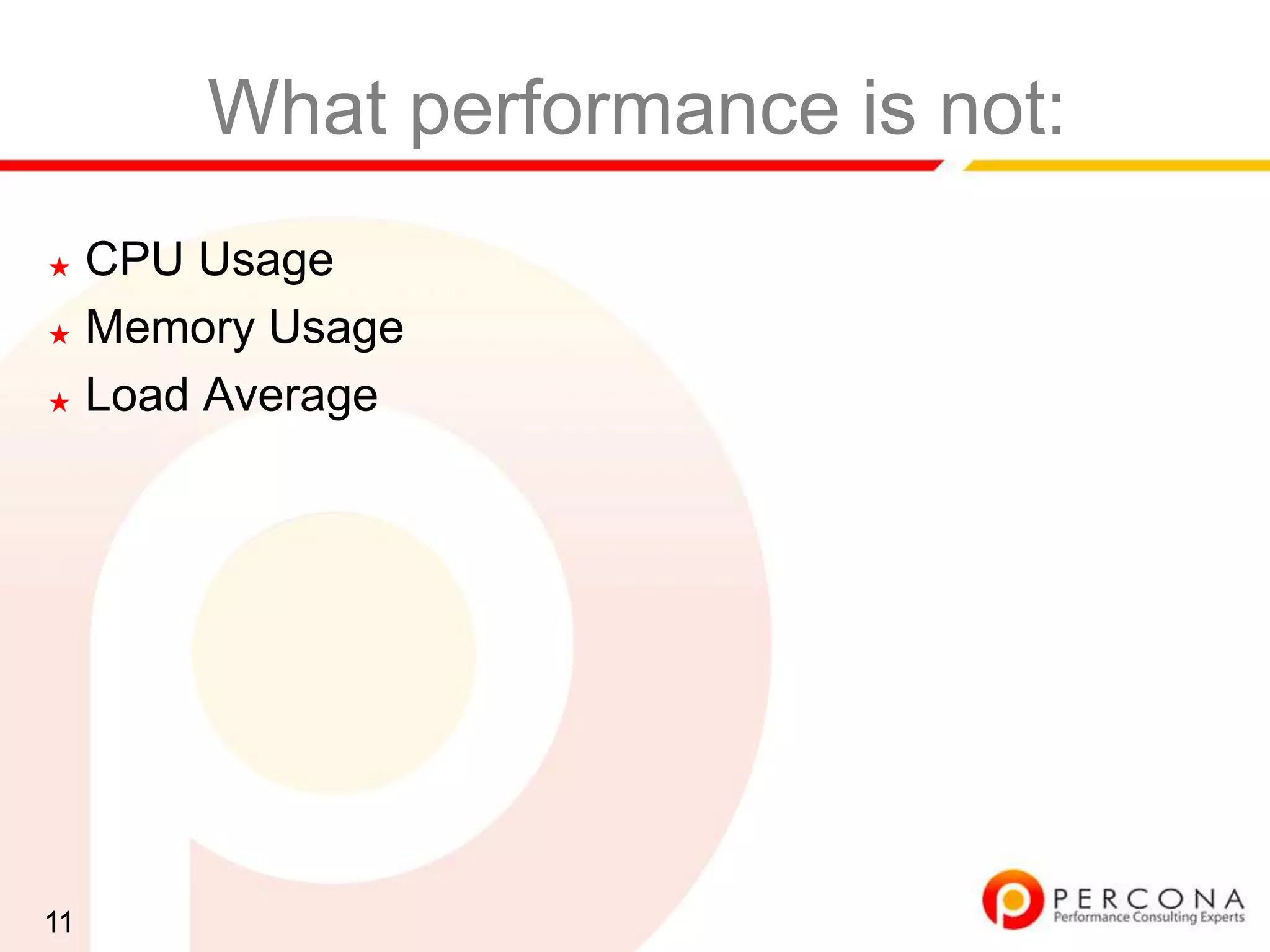 What performance is not:

★ CPU Usage
★ Memory Usage
★ Load Average

11

PERCONA
Performance Consulting Experts